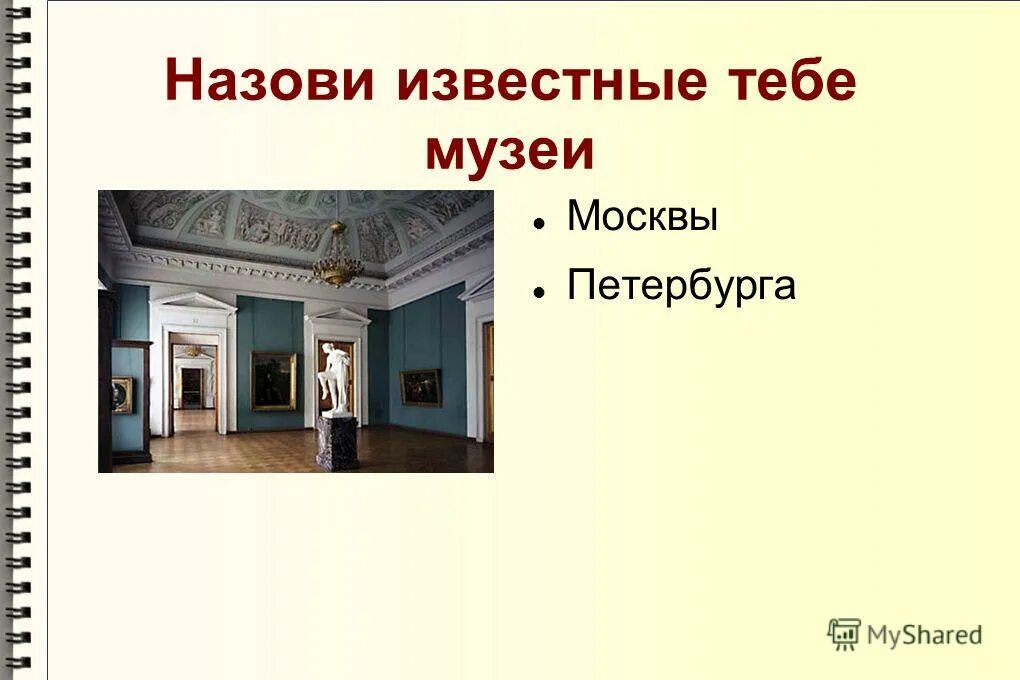 Назови известные тебе музеи

- Москвы
- Петербурга

MyShared